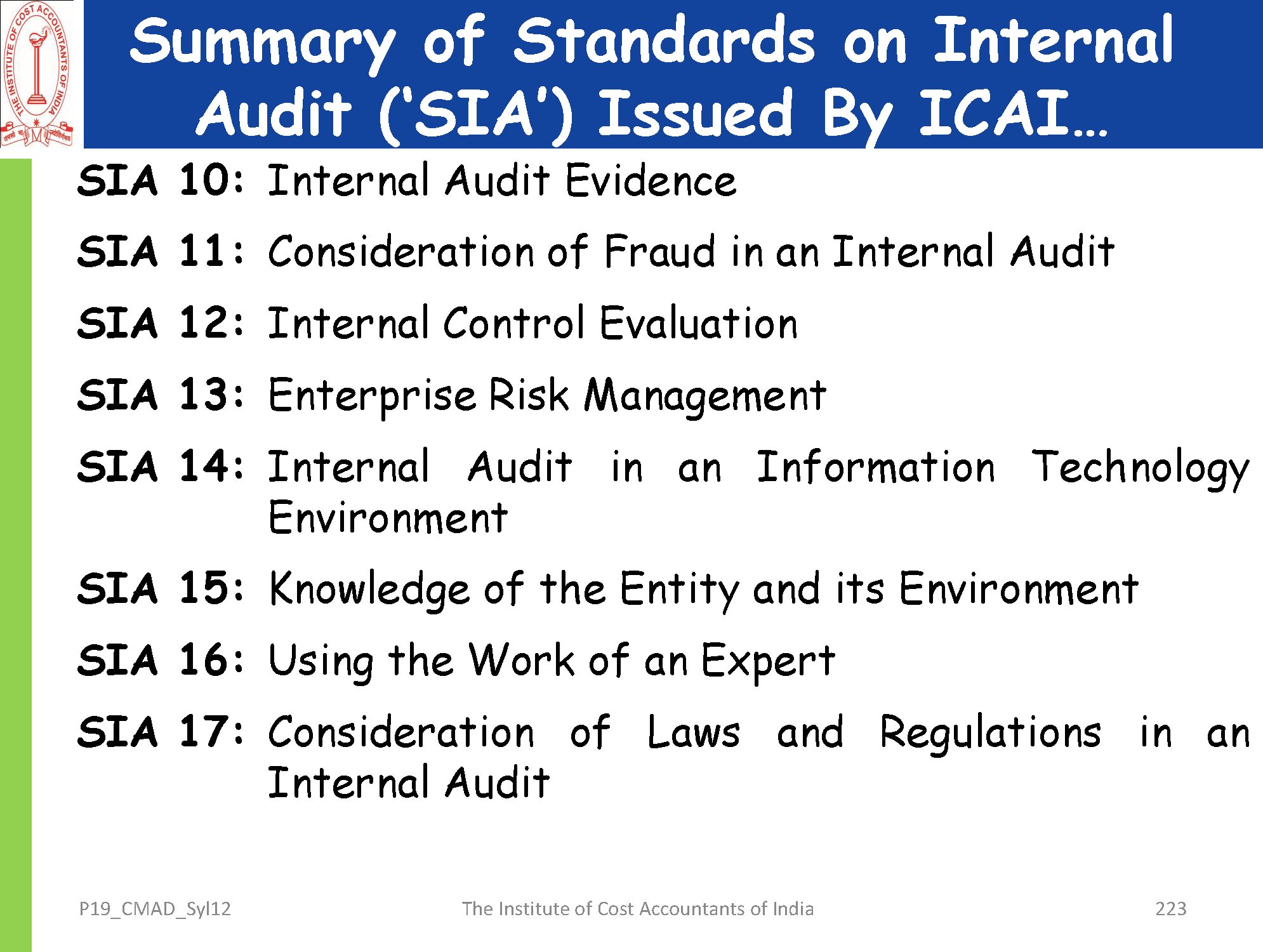 THE INSTITUTE OF COST ACCOUNTANTS OF INDIA

Summary of Standards on Internal Audit ('SIA') Issued By ICAI…

SIA 10: Internal Audit Evidence

SIA 11: Consideration of Fraud in an Internal Audit

SIA 12: Internal Control Evaluation

SIA 13: Enterprise Risk Management

SIA 14: Internal Audit in an Information Technology Environment

SIA 15: Knowledge of the Entity and its Environment

SIA 16: Using the Work of an Expert

SIA 17: Consideration of Laws and Regulations in an Internal Audit

P19_CMAD_Syl12

The Institute of Cost Accountants of India

223